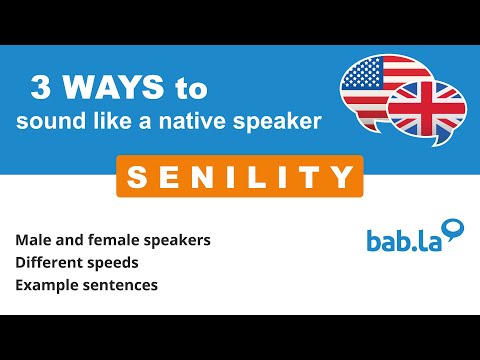 3 WAYS to
sound like a native speaker

SENILITY

Male and female speakers
Different speeds
Example sentences

bab.la